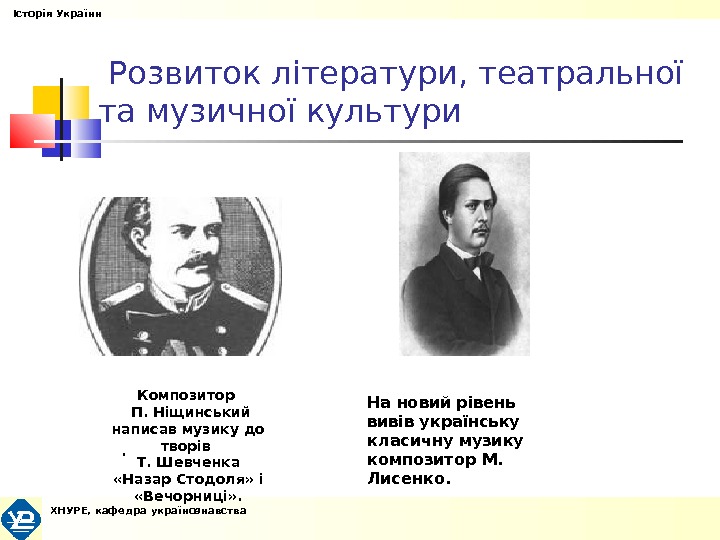 Історія України

Розвиток літератури, театральної та музичної культури

Композитор П. Ніщинський написав музику до творів Т. Шевченка «Назар Стодоля» і «Вечорниці».

На новий рівень вивів українську класичну музику композитор М. Лисенко.

ХНУРЕ, кафедра українознавства